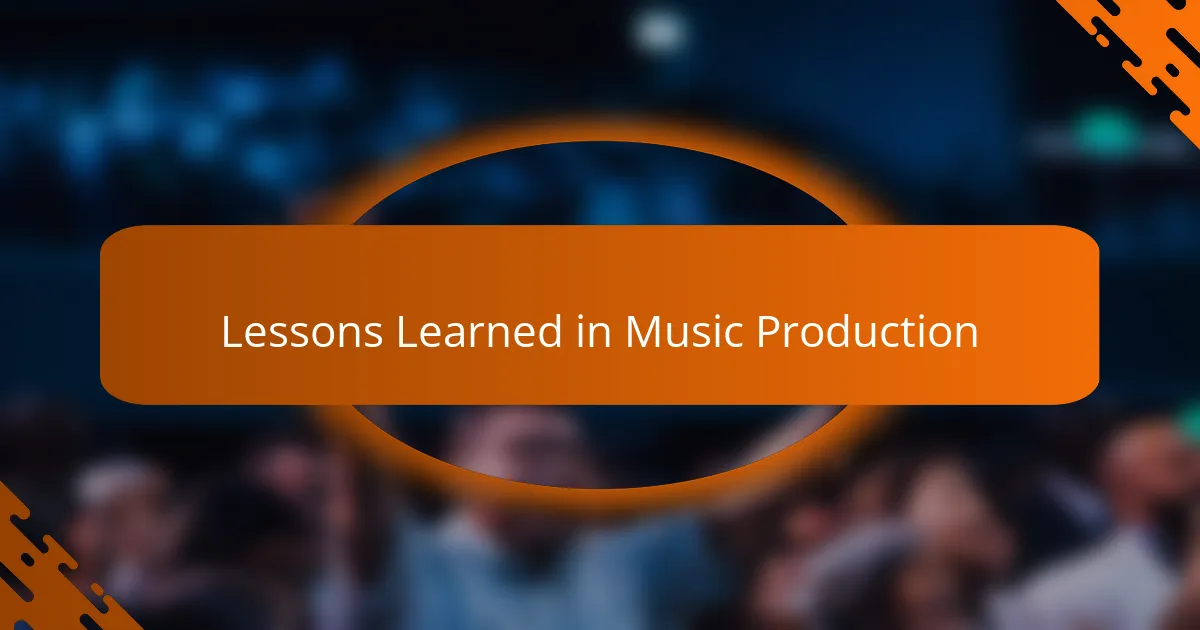 Lessons Learned in Music Production